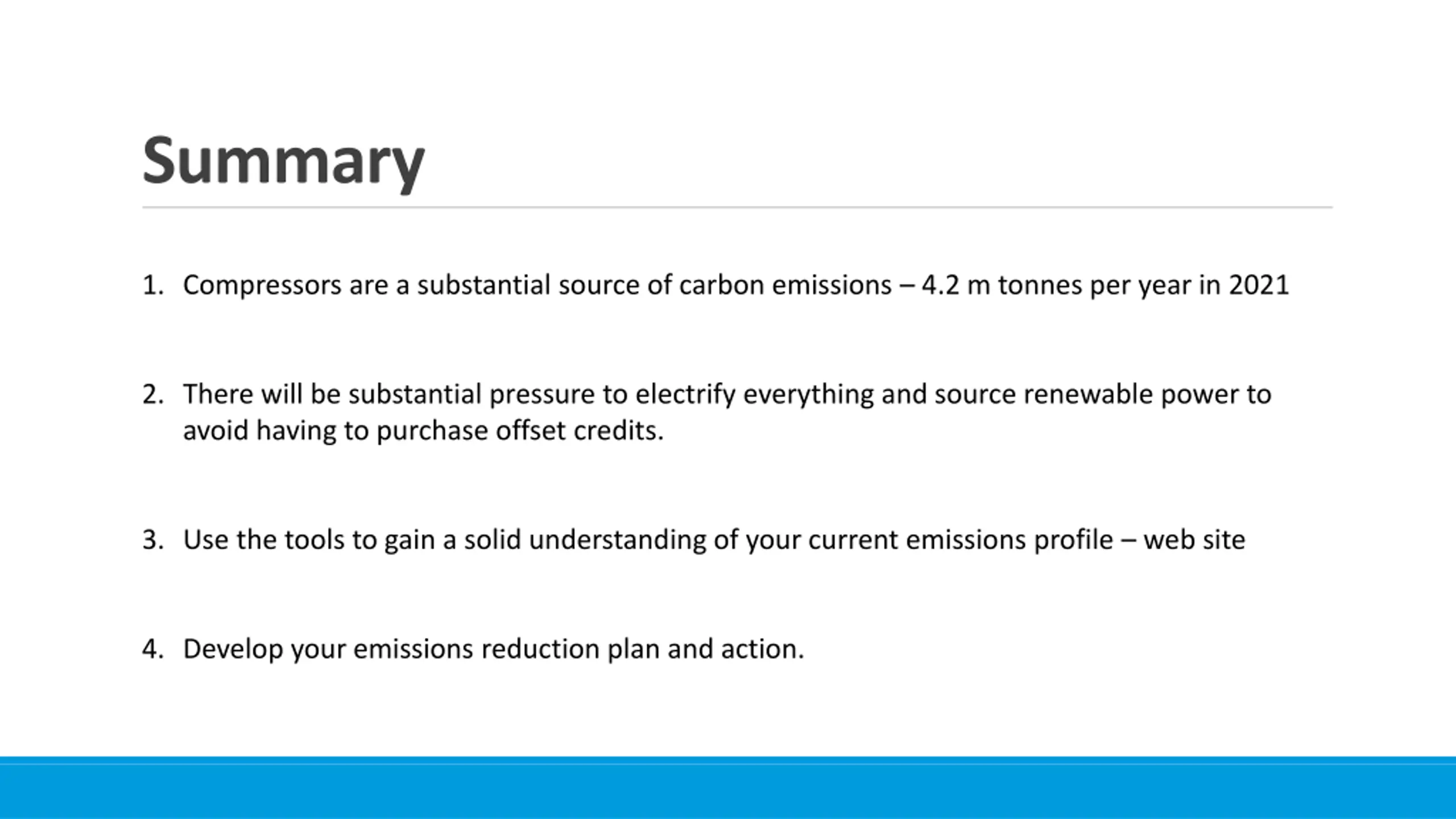 Summary

1. Compressors are a substantial source of carbon emissions – 4.2 m tonnes per year in 2021

2. There will be substantial pressure to electrify everything and source renewable power to avoid having to purchase offset credits.

3. Use the tools to gain a solid understanding of your current emissions profile – web site

4. Develop your emissions reduction plan and action.